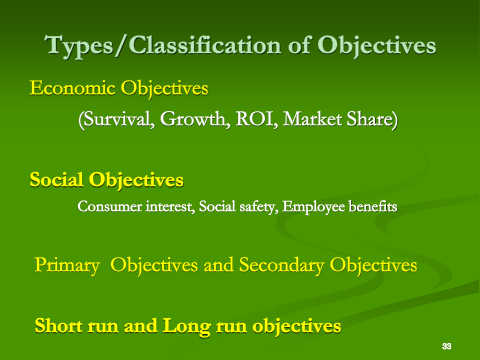 Types/Classification of Objectives

Economic Objectives

(Survival, Growth, ROI, Market Share)

Social Objectives

Consumer interest, Social safety, Employee benefits

Primary  Objectives and Secondary Objectives

Short run and Long run objectives

33